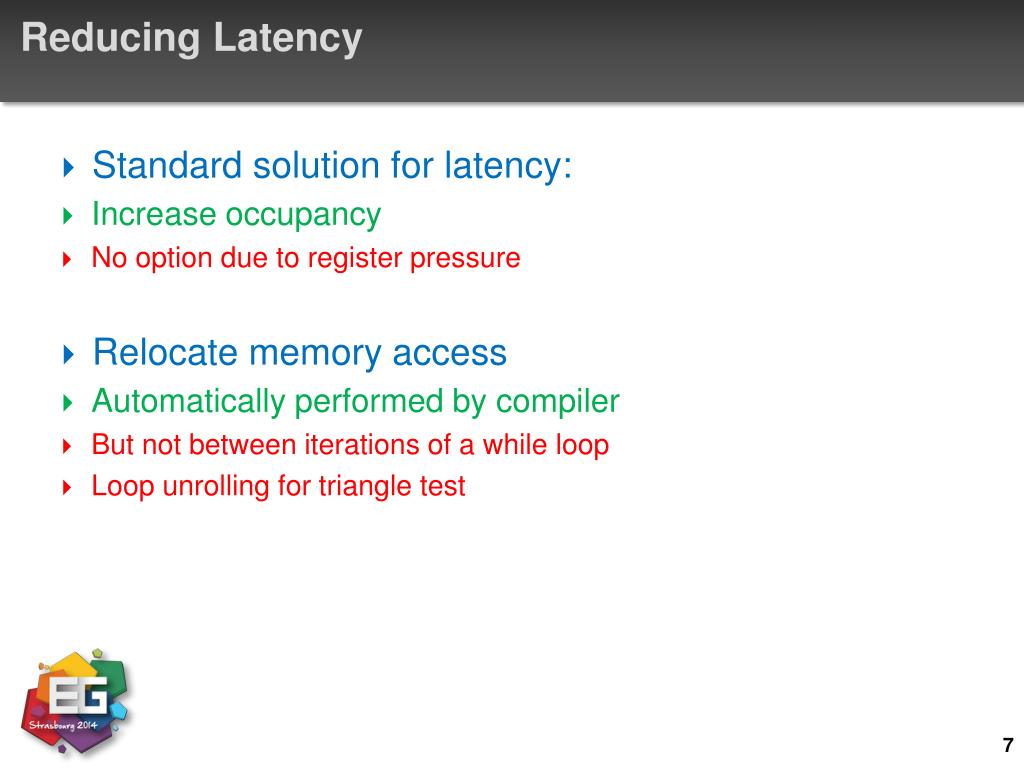 Reducing Latency

Standard solution for latency:
Increase occupancy
No option due to register pressure

Relocate memory access
Automatically performed by compiler
But not between iterations of a while loop
Loop unrolling for triangle test

EG
Strasbourg 2014

7